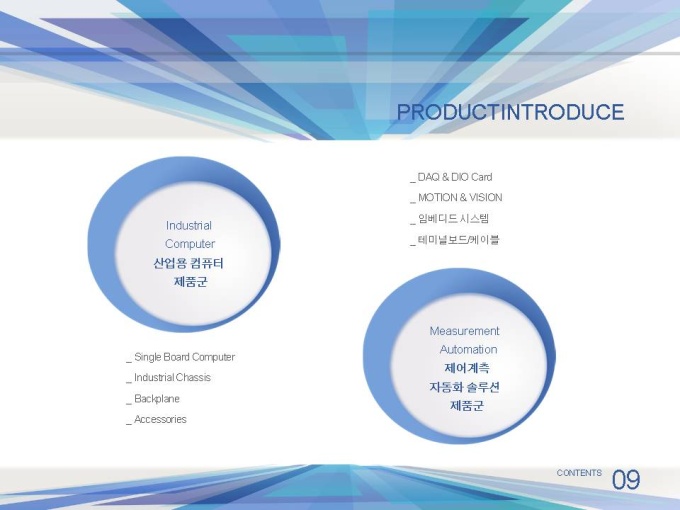 PRODUCTINTRODUCE

Industrial Computer
산업용 컴퓨터 제품군

_ Single Board Computer
_ Industrial Chassis
_ Backplane
_ Accessories

_ DAQ & DIO Card
_ MOTION & VISION
_ 임베디드 시스템
_ 테미널보드/케이블

Measurement Automation
제어계측 자동화 솔루션 제품군

CONTENTS 09